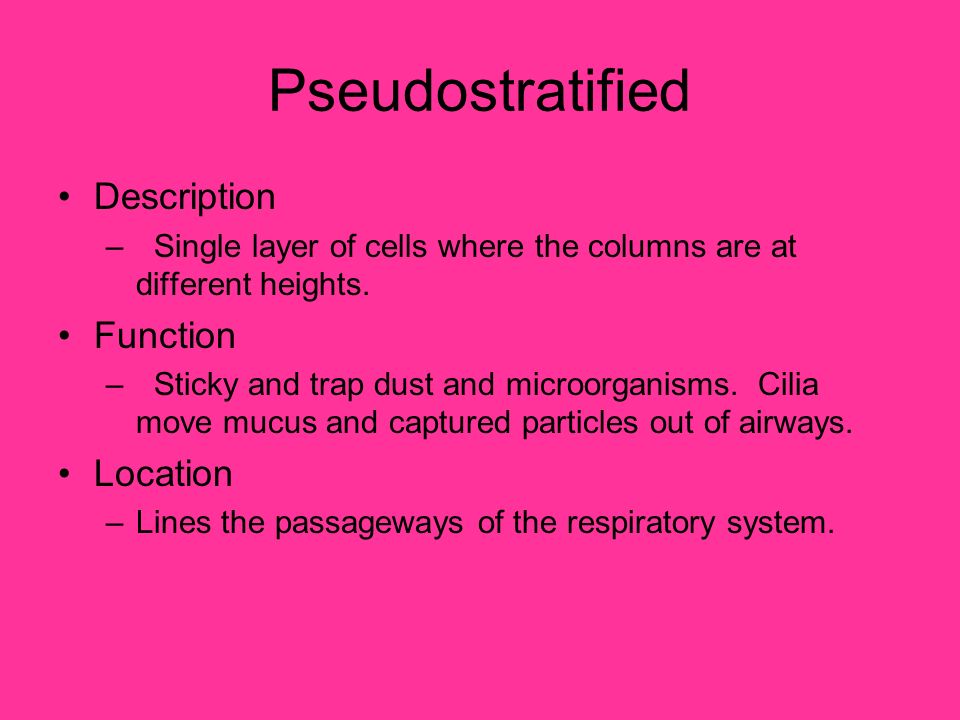 Pseudostratified

• Description
  – Single layer of cells where the columns are at different heights.
• Function
  – Sticky and trap dust and microorganisms. Cilia move mucus and captured particles out of airways.
• Location
  – Lines the passageways of the respiratory system.